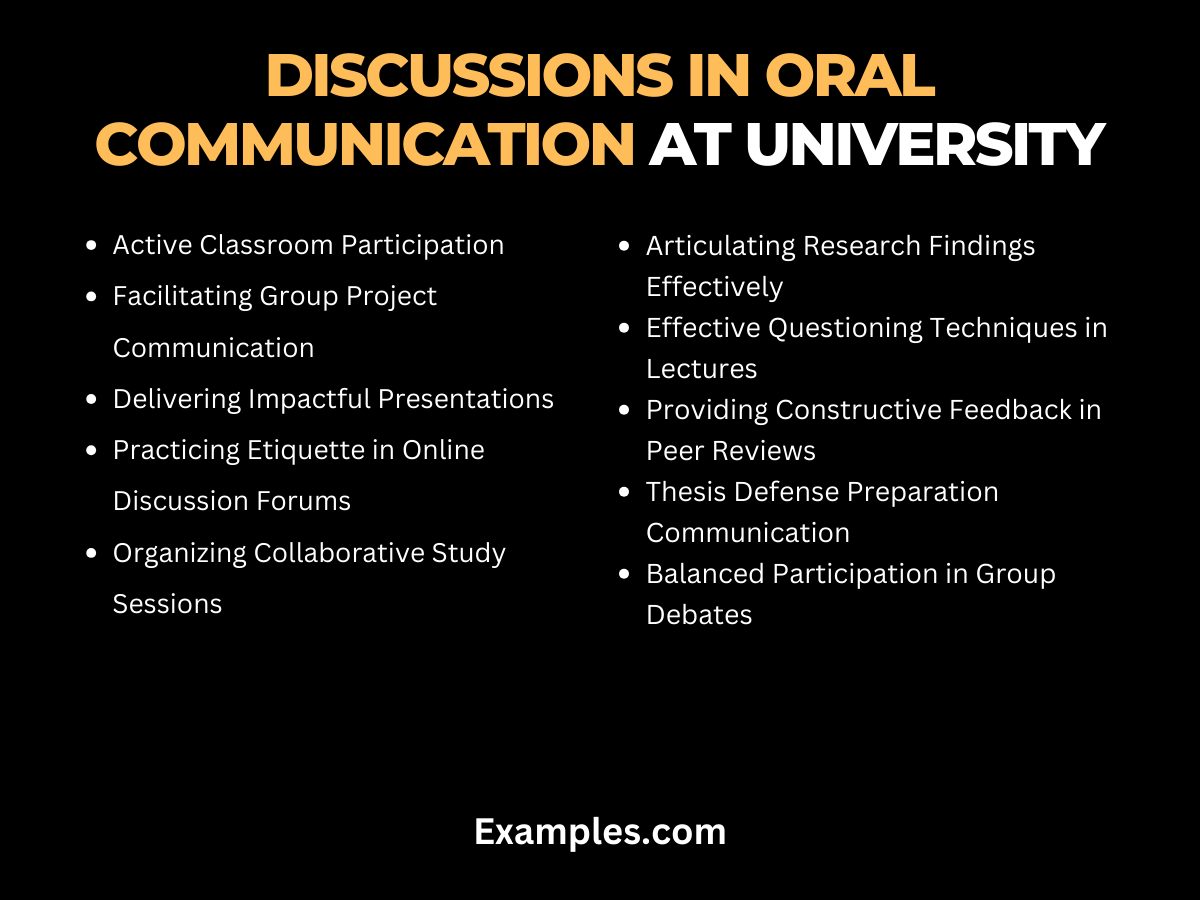 DISCUSSIONS IN ORAL COMMUNICATION AT UNIVERSITY

- Active Classroom Participation
- Facilitating Group Project Communication
- Delivering Impactful Presentations
- Practicing Etiquette in Online Discussion Forums
- Organizing Collaborative Study Sessions

- Articulating Research Findings Effectively
- Effective Questioning Techniques in Lectures
- Providing Constructive Feedback in Peer Reviews
- Thesis Defense Preparation Communication
- Balanced Participation in Group Debates

Examples.com